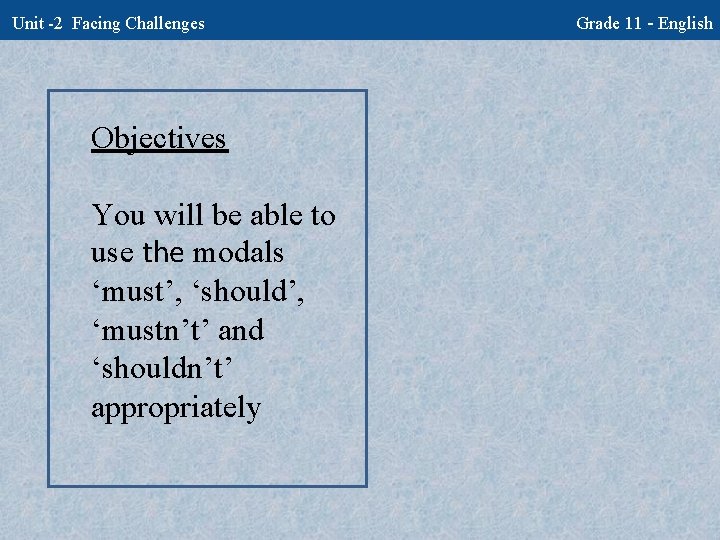 Unit -2 Facing Challenges

Grade 11 - English

Objectives

You will be able to use the modals ‘must’, ‘should’, ‘mustn’t’ and ‘shouldn’t’ appropriately